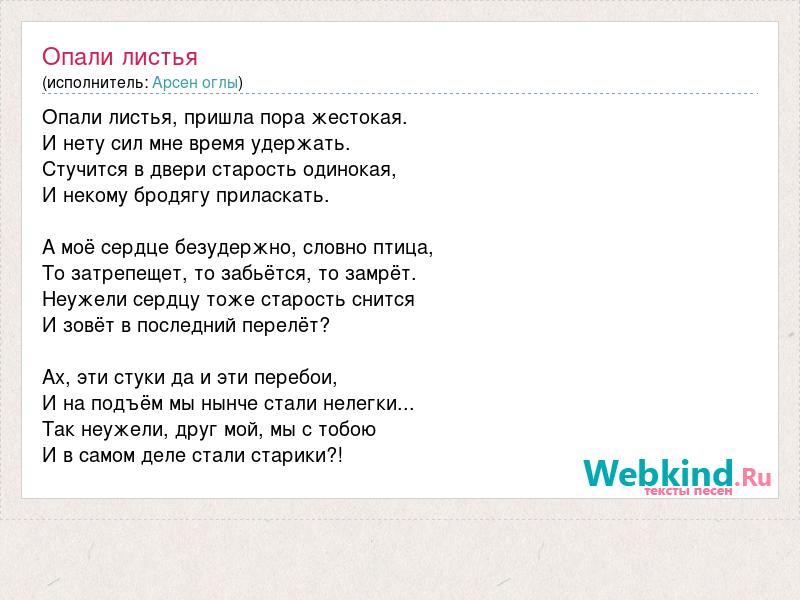 Опали листья
(исполнитель: Арсен оглы)

Опали листья, пришла пора жестокая.
И нету сил мне время удержать.
Стучится в двери старость одинокая,
И некому бродягу приласкать.

А моё сердце безудержно, словно птица,
То затрепещет, то забьётся, то замрёт.
Неужели сердцу тоже старость снится
И зовёт в последний перелёт?

Ах, эти стуки да и эти перебои,
И на подъём мы нынче стали нелегки...
Так неужели, друг мой, мы с тобою
И в самом деле стали старики?!

Webkind.Ru
тексты песен